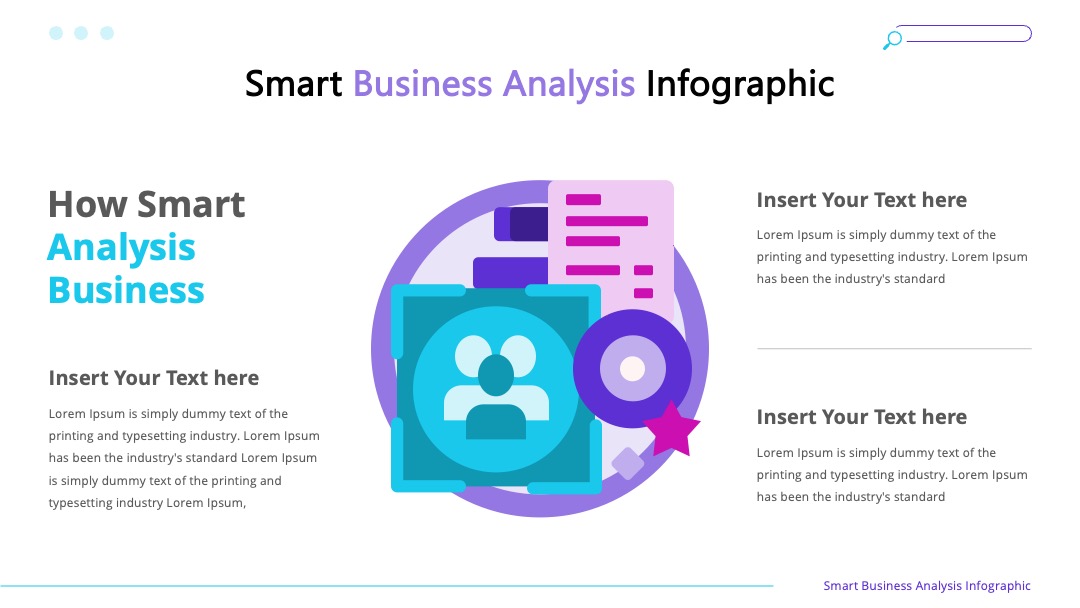 Smart Business Analysis Infographic

How Smart Analysis Business

Insert Your Text here

Lorem Ipsum is simply dummy text of the printing and typesetting industry. Lorem Ipsum has been the industry's standard Lorem Ipsum is simply dummy text of the printing and typesetting industry Lorem Ipsum,

Insert Your Text here

Lorem Ipsum is simply dummy text of the printing and typesetting industry. Lorem Ipsum has been the industry's standard

Insert Your Text here

Lorem Ipsum is simply dummy text of the printing and typesetting industry. Lorem Ipsum has been the industry's standard

Smart Business Analysis Infographic